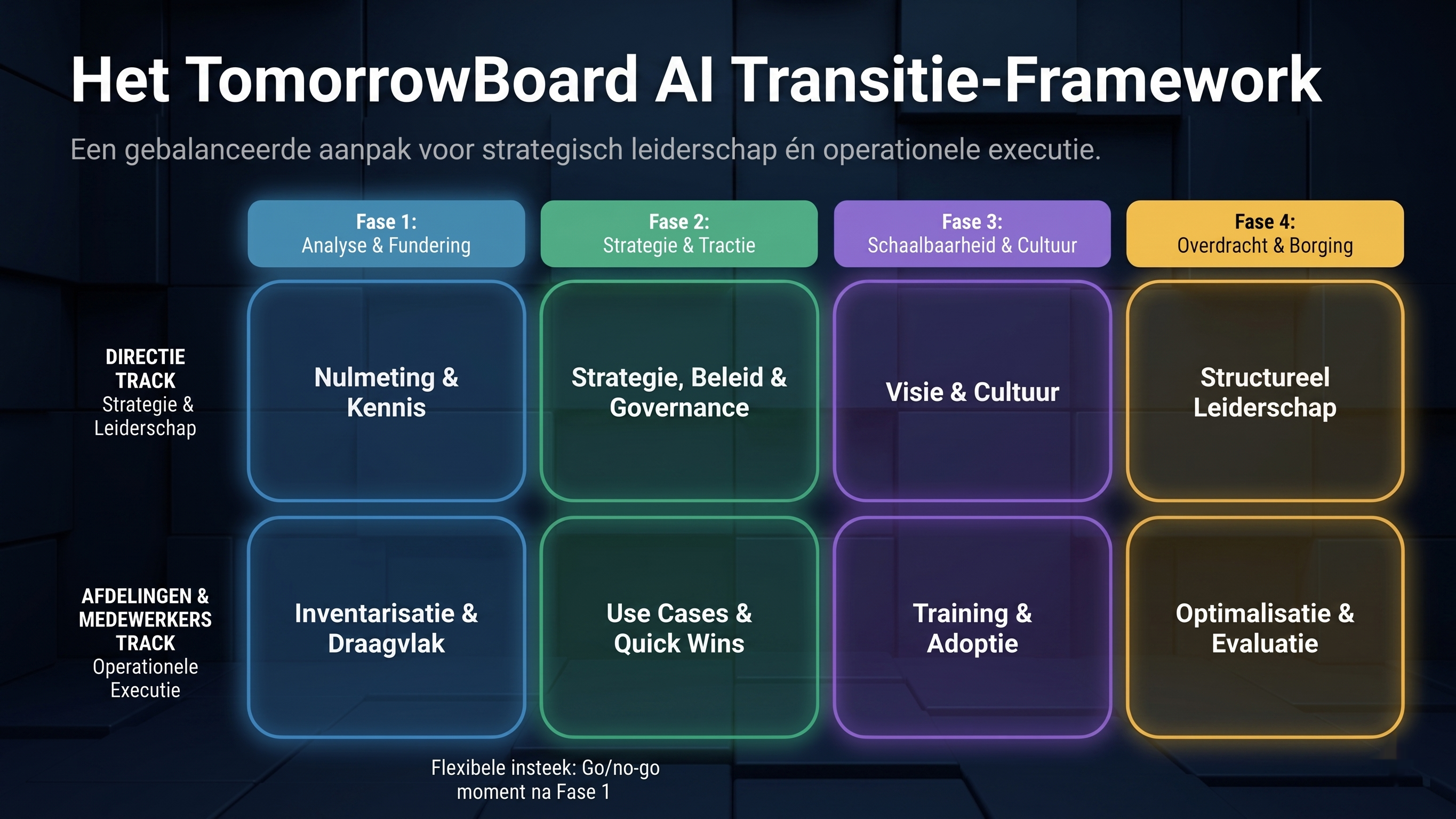 Het TomorrowBoard AI Transitie-Framework

Een gebalanceerde aanpak voor strategisch leiderschap én operationele executie.

| | Fase 1: Analyse & Fundering | Fase 2: Strategie & Tractie | Fase 3: Schaalbaarheid & Cultuur | Fase 4: Overdracht & Borging |
|---|---|---|---|---|
| DIRECTIE TRACK Strategie & Leiderschap | Nulmeting & Kennis | Strategie, Beleid & Governance | Visie & Cultuur | Structureel Leiderschap |
| AFDELINGEN & MEDEWERKERS TRACK Operationele Executie | Inventarisatie & Draagvlak | Use Cases & Quick Wins | Training & Adoptie | Optimalisatie & Evaluatie |

Flexibele insteek: Go/no-go moment na Fase 1